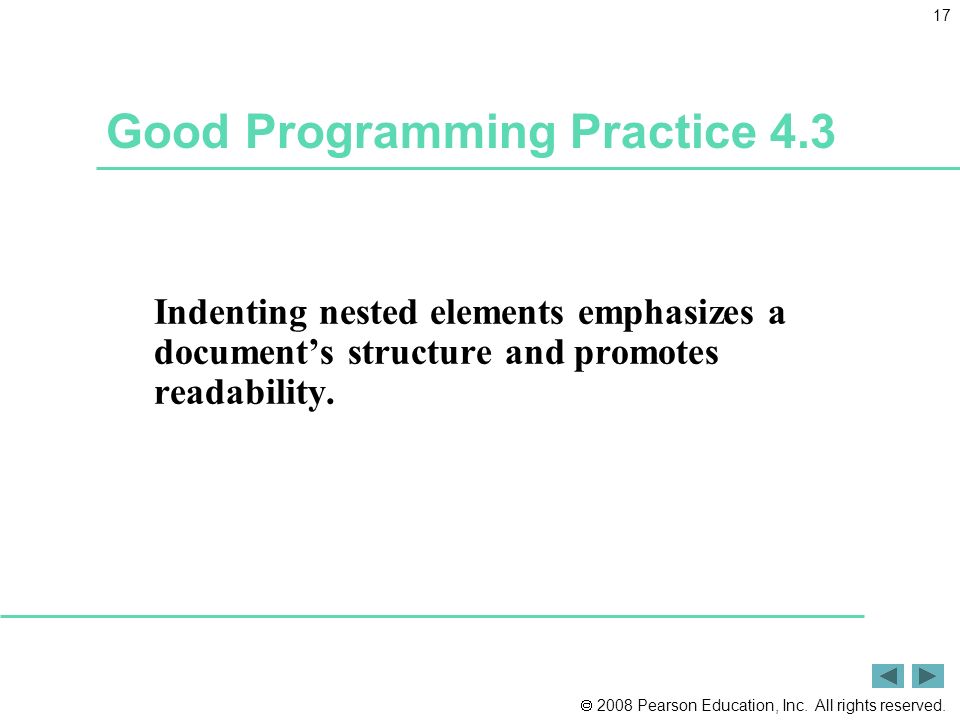 17

Good Programming Practice 4.3

Indenting nested elements emphasizes a document’s structure and promotes readability.

© 2008 Pearson Education, Inc. All rights reserved.